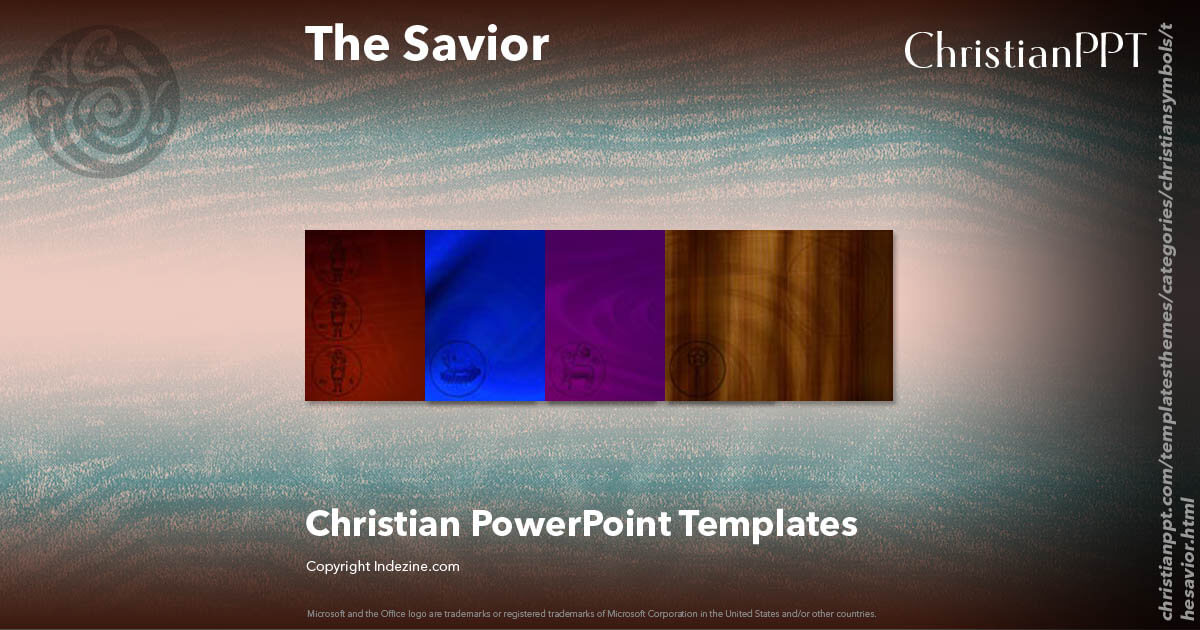 The Savior

ChristianPPT

Christian PowerPoint Templates

Copyright Indezine.com

Microsoft and the Office logo are trademarks or registered trademarks of Microsoft Corporation in the United States and/or other countries.

christianppt.com/templatesthemes/categories/christiansymbols/thesavior.html